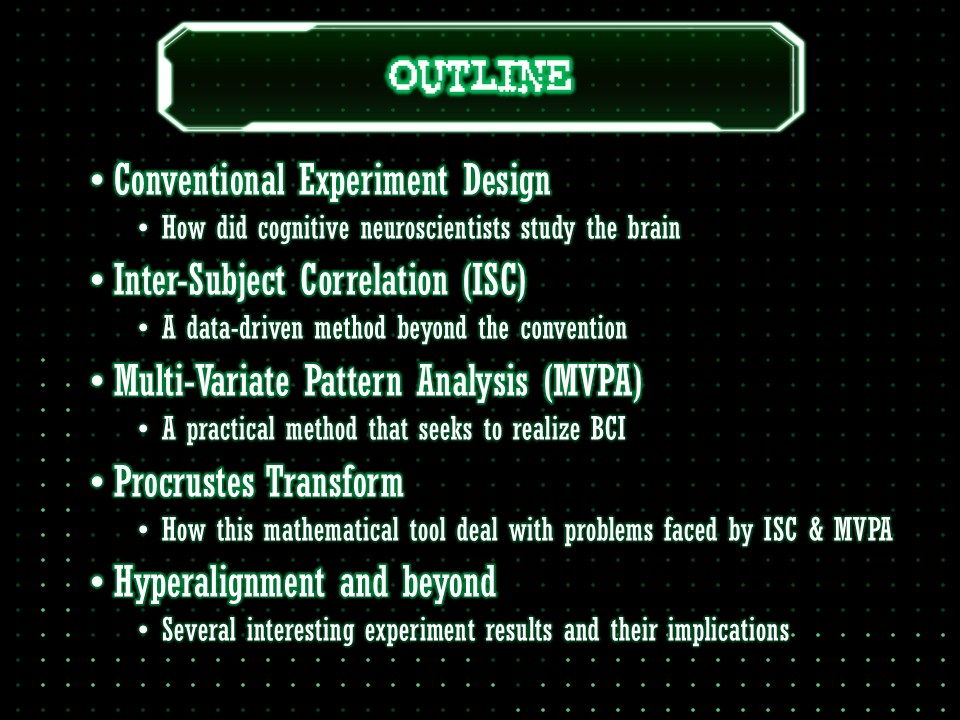 OUTLINE

• Conventional Experiment Design
  • How did cognitive neuroscientists study the brain
• Inter-Subject Correlation (ISC)
  • A data-driven method beyond the convention
• Multi-Variate Pattern Analysis (MVPA)
  • A practical method that seeks to realize BCI
• Procrustes Transform
  • How this mathematical tool deal with problems faced by ISC & MVPA
• Hyperalignment and beyond
  • Several interesting experiment results and their implications